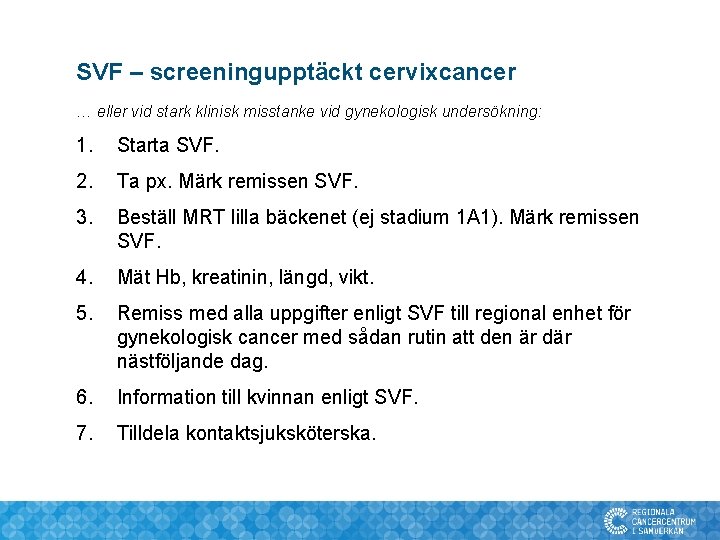 SVF – screeningupptäckt cervixcancer

… eller vid stark klinisk misstanke vid gynekologisk undersökning:

1. Starta SVF.

2. Ta px. Märk remissen SVF.

3. Beställ MRT lilla bäckenet (ej stadium 1A1). Märk remissen SVF.

4. Mät Hb, kreatinin, längd, vikt.

5. Remiss med alla uppgifter enligt SVF till regional enhet för gynekologisk cancer med sådan rutin att den är där nästföljande dag.

6. Information till kvinnan enligt SVF.

7. Tilldela kontaktsjuksköterska.

REGIONALA CANCERCENTRUM I SAMVERKAN